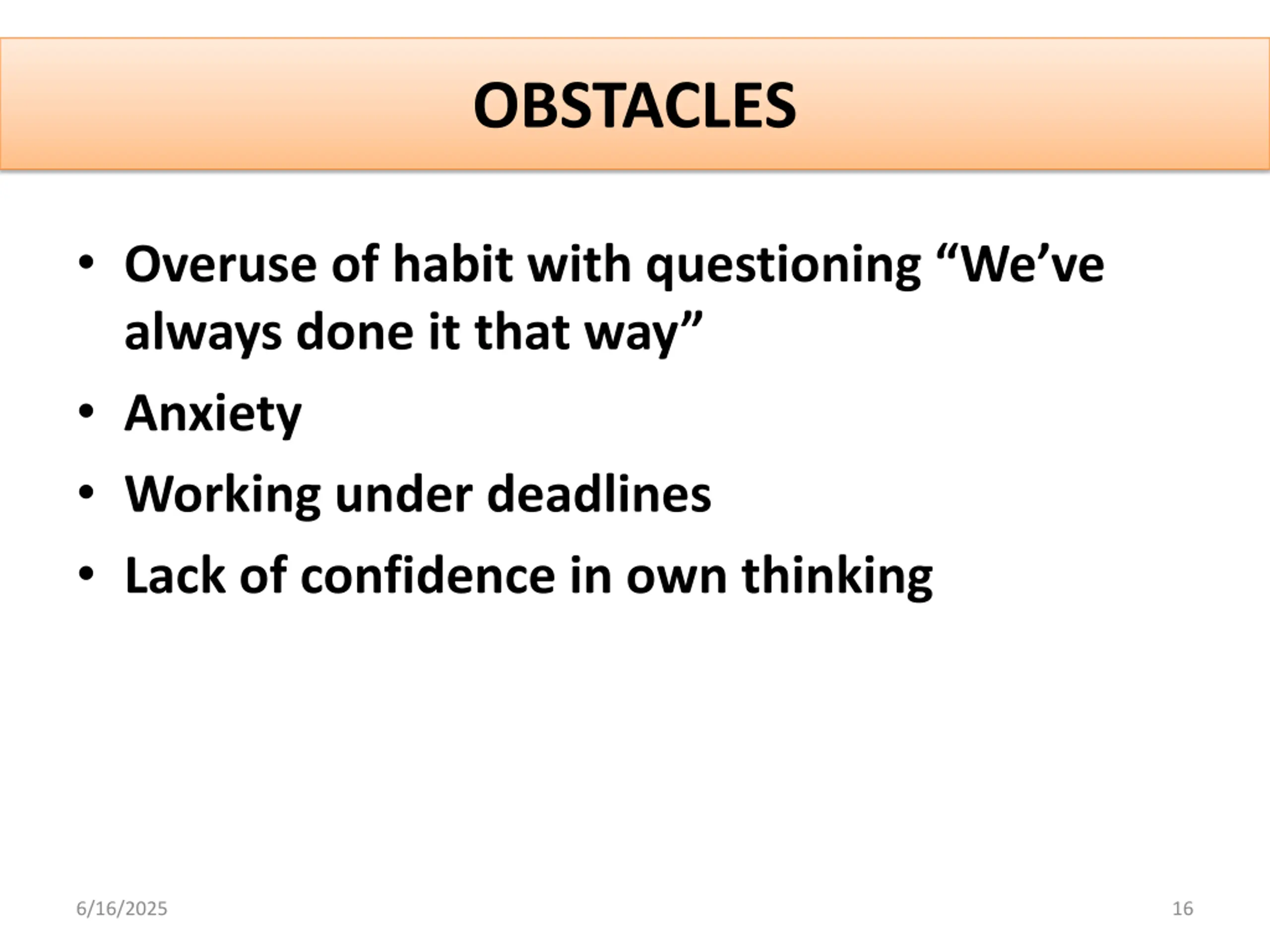 OBSTACLES

• Overuse of habit with questioning “We’ve always done it that way”
• Anxiety
• Working under deadlines
• Lack of confidence in own thinking

6/16/2025

16